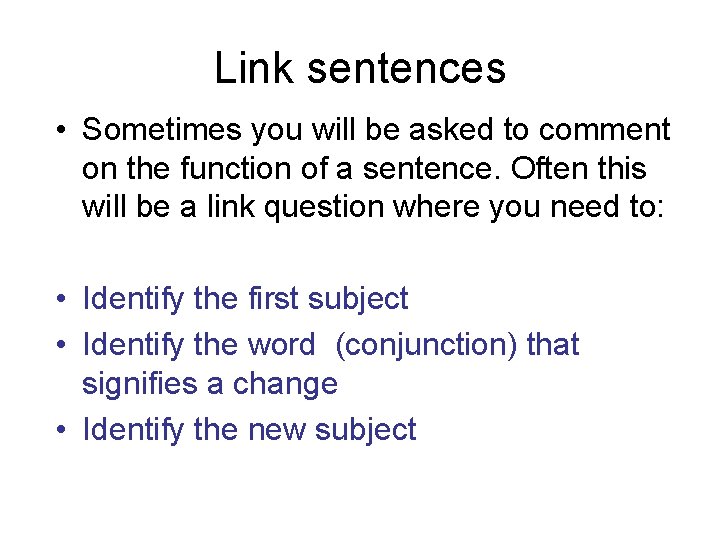 Link sentences

• Sometimes you will be asked to comment on the function of a sentence. Often this will be a link question where you need to:

• Identify the first subject
• Identify the word (conjunction) that signifies a change
• Identify the new subject